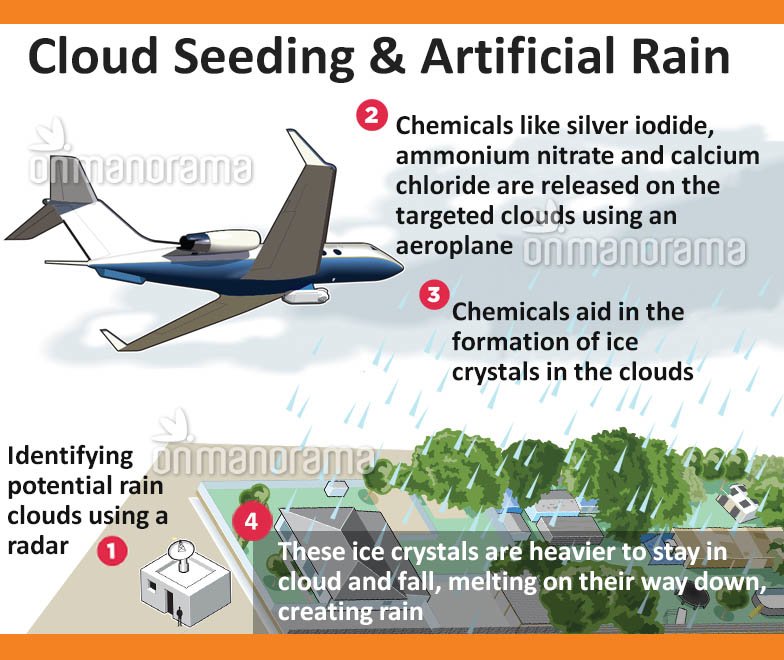 Cloud Seeding & Artificial Rain

onmanorama

2 Chemicals like silver iodide, ammonium nitrate and calcium chloride are released on the targeted clouds using an aeroplane

onmanorama

3 Chemicals aid in the formation of ice crystals in the clouds

onmanorama

Identifying potential rain clouds using a radar 1

4 These ice crystals are heavier to stay in cloud and fall, melting on their way down, creating rain